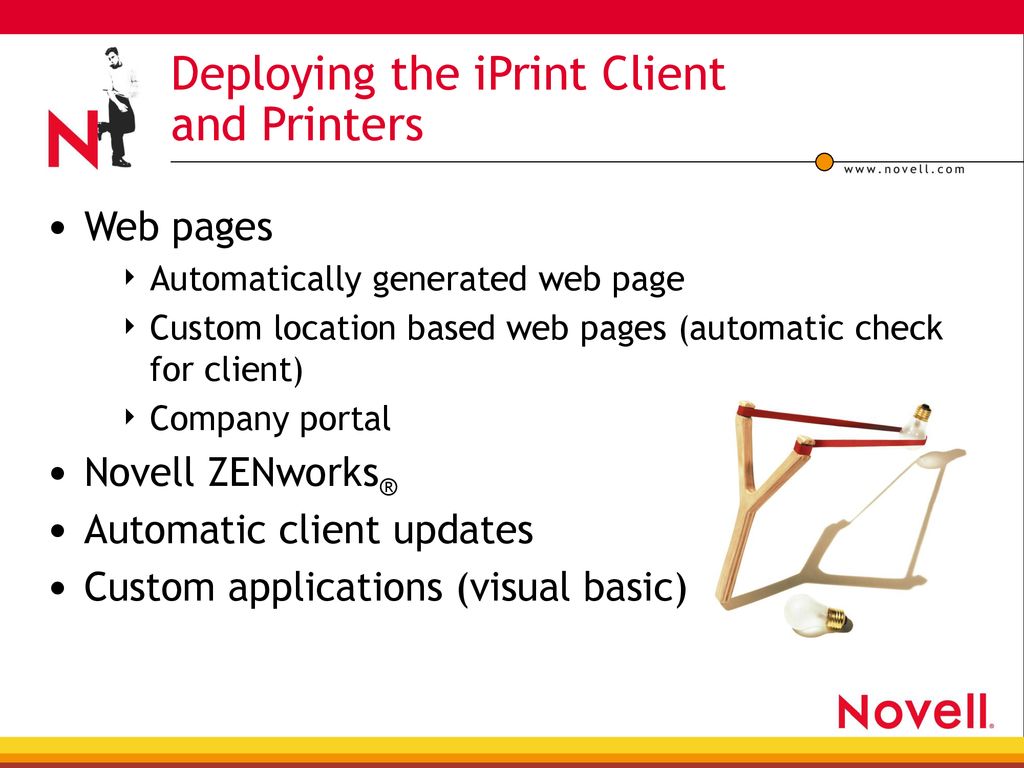 N

Deploying the iPrint Client and Printers

www.novell.com

• Web pages
  ‣ Automatically generated web page
  ‣ Custom location based web pages (automatic check for client)
  ‣ Company portal
• Novell ZENworks®
• Automatic client updates
• Custom applications (visual basic)

Novell.